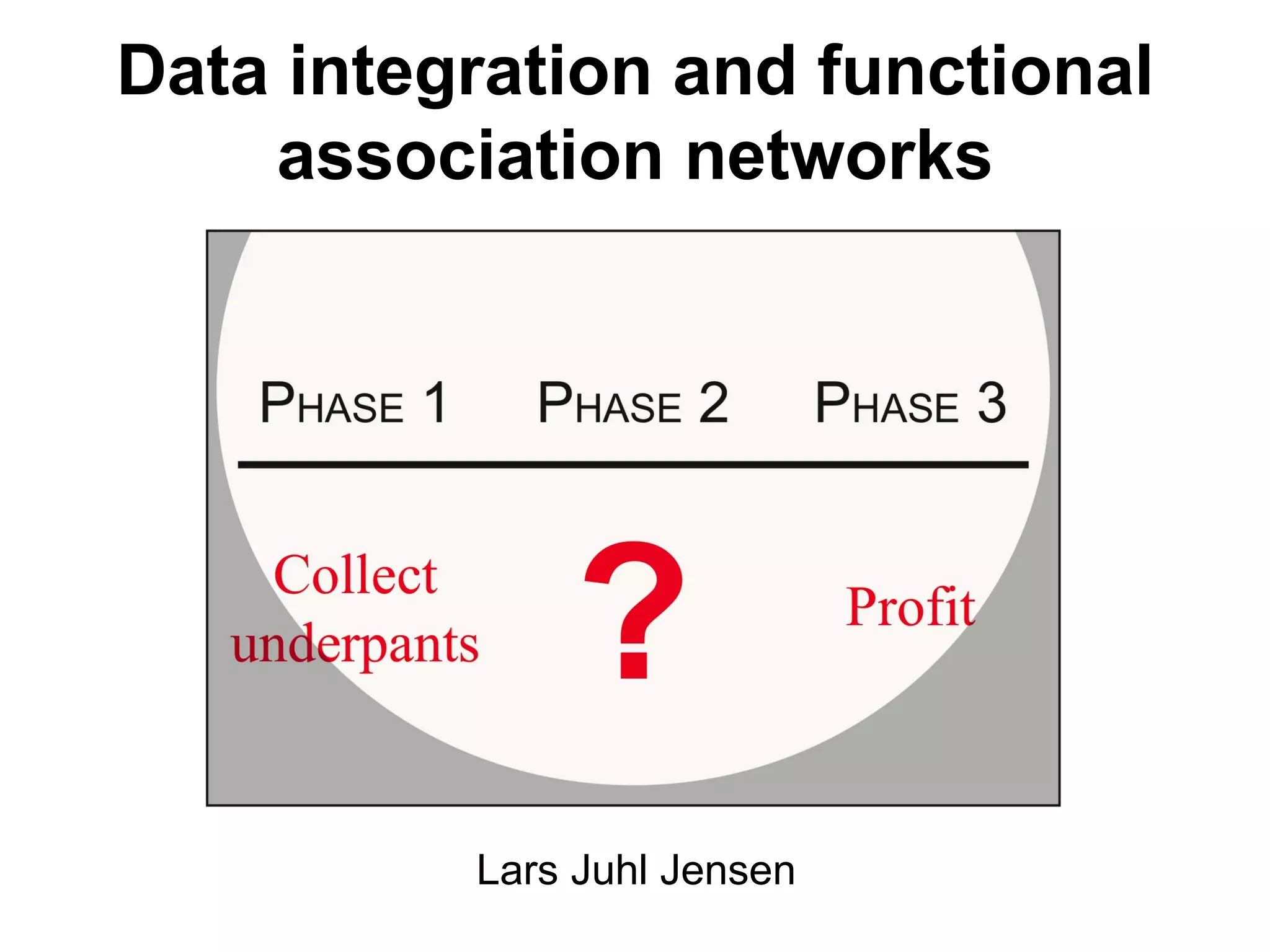 Data integration and functional association networks

| PHASE 1 | PHASE 2 | PHASE 3 |
|---|---|---|
| Collect underpants | ? | Profit |

Lars Juhl Jensen